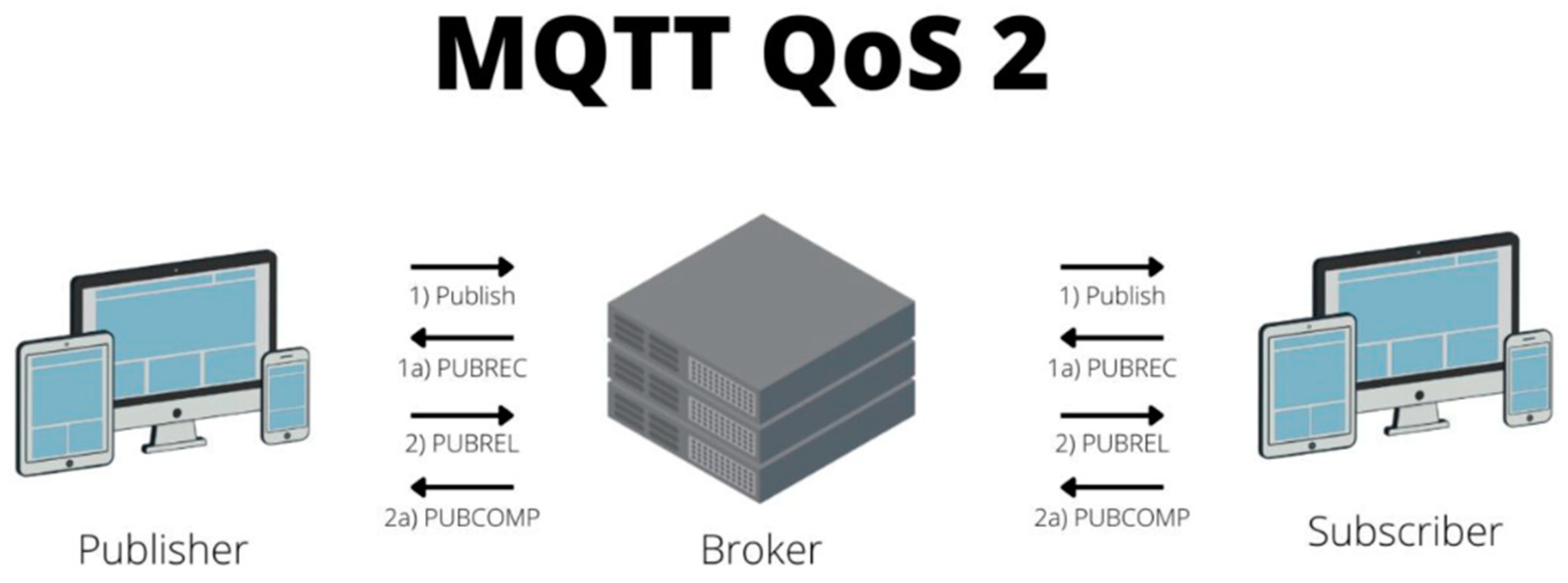 MQTT QoS 2

1) Publish

1a) PUBREC

2) PUBREL

2a) PUBCOMP

1) Publish

1a) PUBREC

2) PUBREL

2a) PUBCOMP

Publisher

Broker

Subscriber